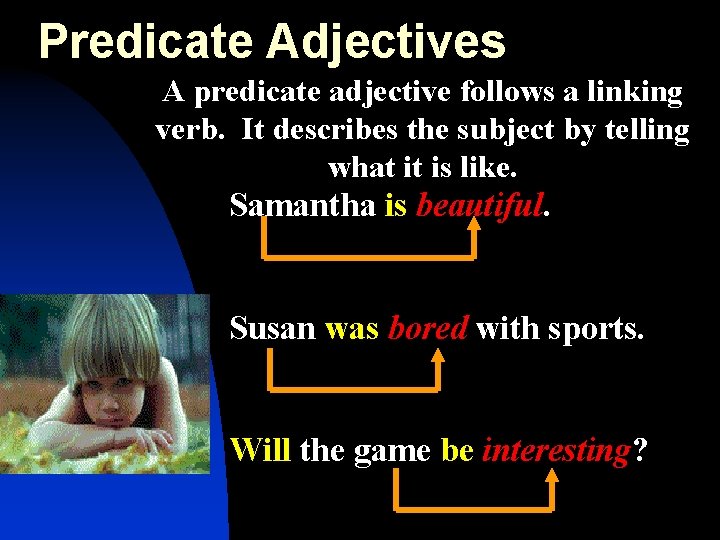 Predicate Adjectives

A predicate adjective follows a linking verb. It describes the subject by telling what it is like.

Samantha is beautiful.

Susan was bored with sports.

Will the game be interesting?